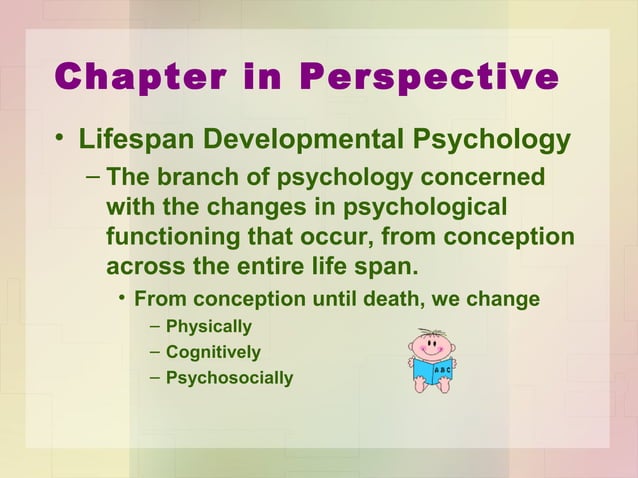 Chapter in Perspective

• Lifespan Developmental Psychology

– The branch of psychology concerned with the changes in psychological functioning that occur, from conception across the entire life span.

• From conception until death, we change

– Physically

– Cognitively

– Psychosocially

ABC